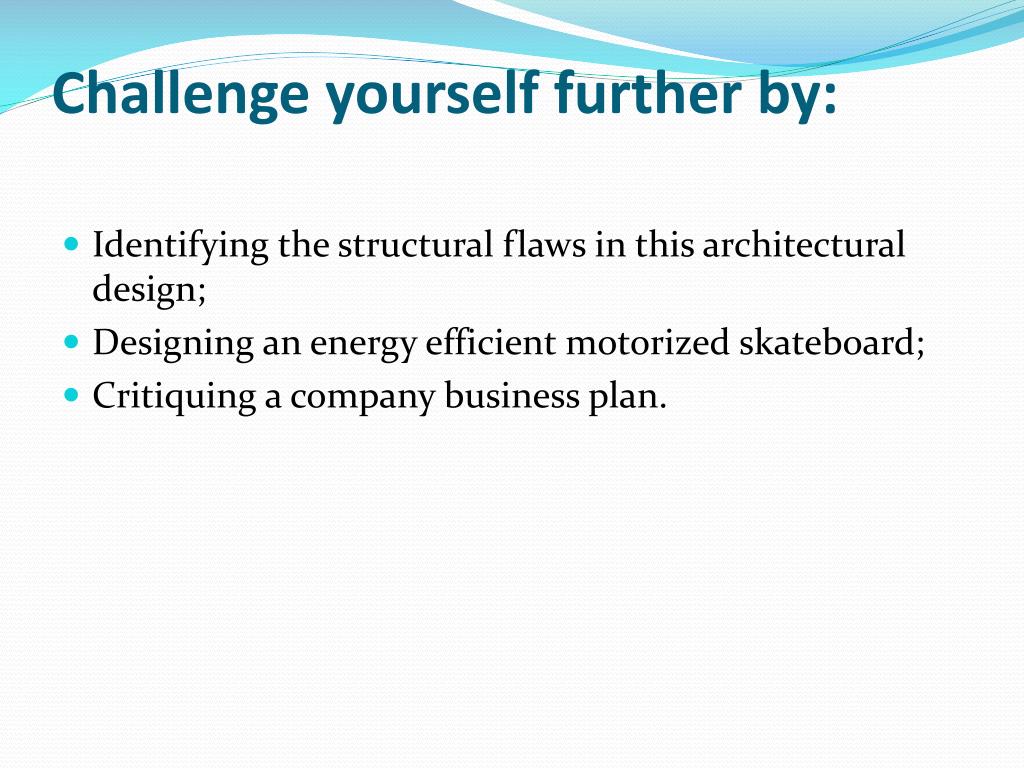 Challenge yourself further by:

- Identifying the structural flaws in this architectural design;
- Designing an energy efficient motorized skateboard;
- Critiquing a company business plan.